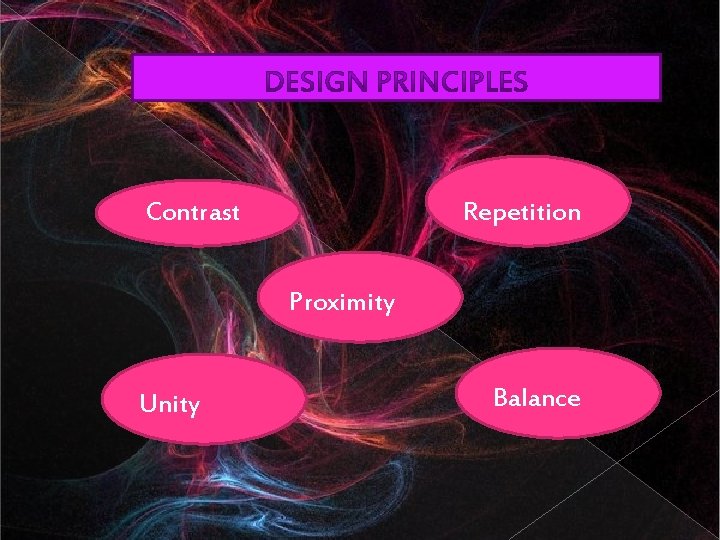 DESIGN PRINCIPLES

Contrast

Repetition

Proximity

Unity

Balance